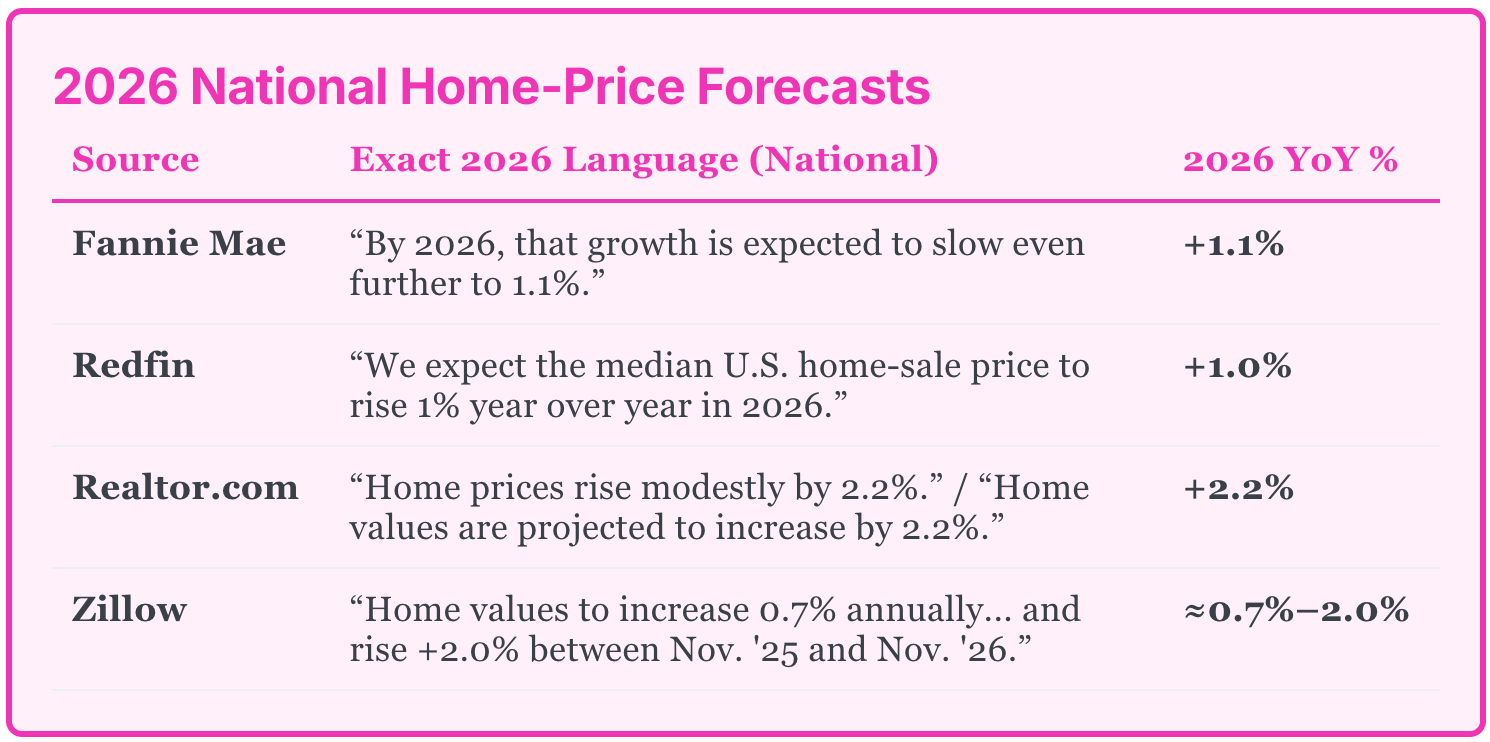 2026 National Home-Price Forecasts

| Source | Exact 2026 Language (National) | 2026 YoY % |
|---|---|---|
| Fannie Mae | “By 2026, that growth is expected to slow even further to 1.1%.” | +1.1% |
| Redfin | “We expect the median U.S. home-sale price to rise 1% year over year in 2026.” | +1.0% |
| Realtor.com | “Home prices rise modestly by 2.2%.” / “Home values are projected to increase by 2.2%.” | +2.2% |
| Zillow | “Home values to increase 0.7% annually... and rise +2.0% between Nov. '25 and Nov. '26.” | ≈0.7%–2.0% |